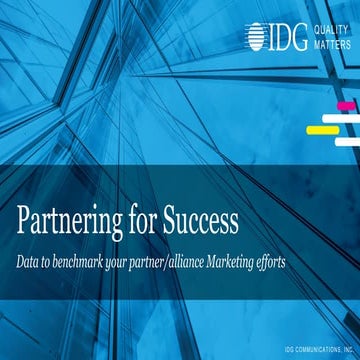 IDG QUALITY MATTERS

Partnering for Success

Data to benchmark your partner/alliance Marketing efforts

IDG COMMUNICATIONS, INC.